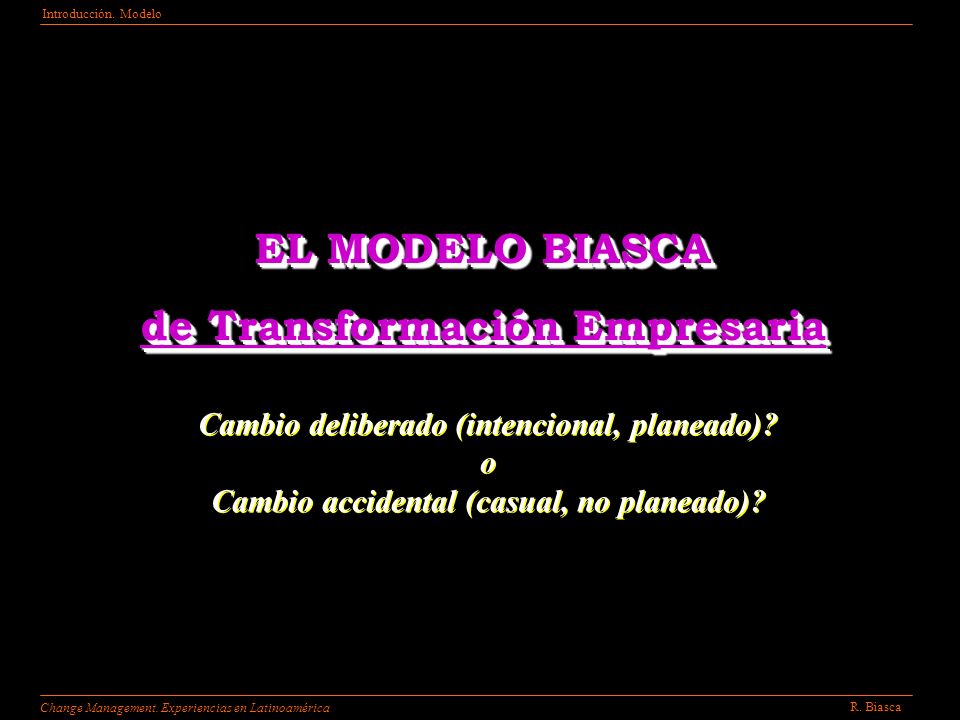 Introducción. Modelo

EL MODELO BIASCA
de Transformación Empresaria

Cambio deliberado (intencional, planeado)?
o
Cambio accidental (casual, no planeado)?

Change Management. Experiencias en Latinoamérica

R. Biasca